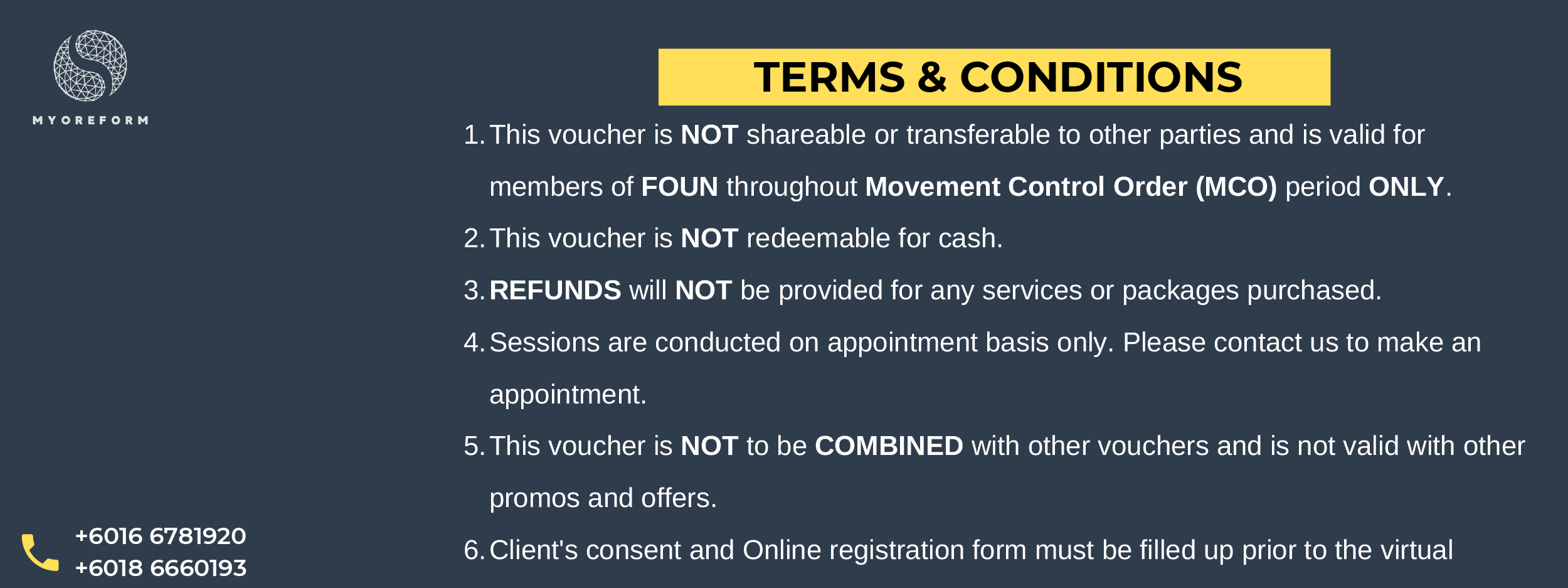 MYOREFORM

TERMS & CONDITIONS

1. This voucher is NOT shareable or transferable to other parties and is valid for members of FOUN throughout Movement Control Order (MCO) period ONLY.

2. This voucher is NOT redeemable for cash.

3. REFUNDS will NOT be provided for any services or packages purchased.

4. Sessions are conducted on appointment basis only. Please contact us to make an appointment.

5. This voucher is NOT to be COMBINED with other vouchers and is not valid with other promos and offers.

6. Client's consent and Online registration form must be filled up prior to the virtual

+6016 6781920
+6018 6660193